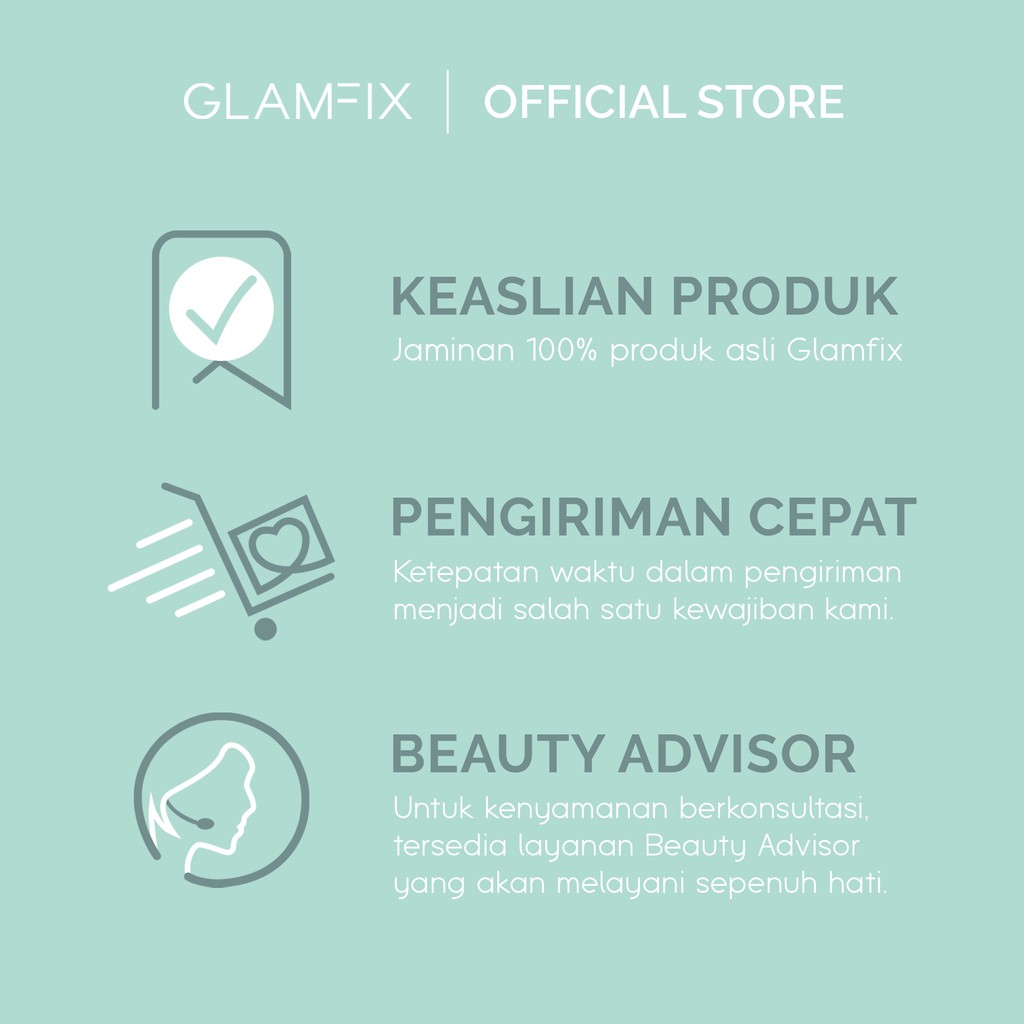 GLAMFIX | OFFICIAL STORE

KEASLIAN PRODUK
Jaminan 100% produk asli Glamfix

PENGIRIMAN CEPAT
Ketepatan waktu dalam pengiriman menjadi salah satu kewajiban kami.

BEAUTY ADVISOR
Untuk kenyamanan berkonsultasi, tersedia layanan Beauty Advisor yang akan melayani sepenuh hati.